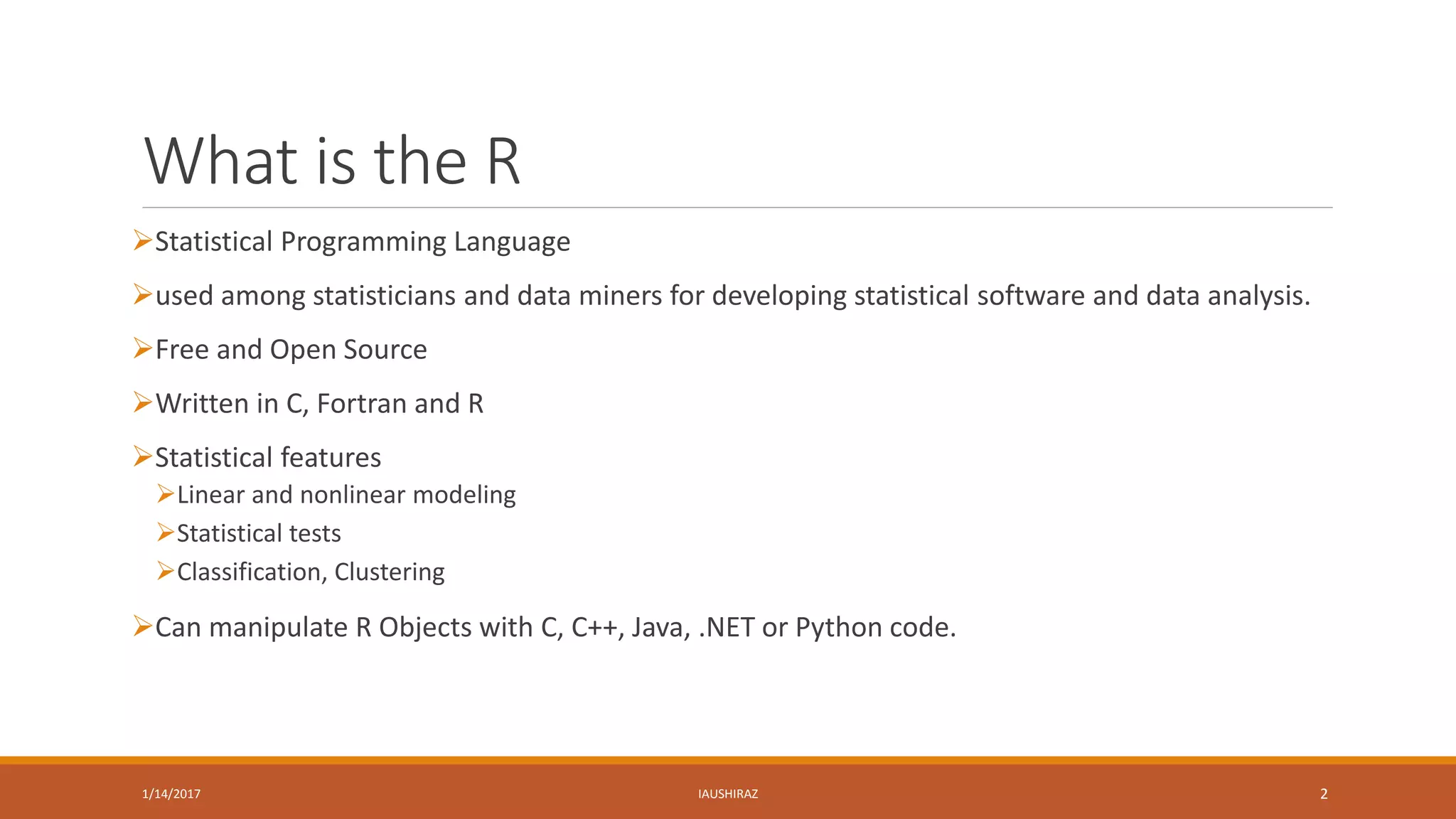 What is the R

➢Statistical Programming Language

➢used among statisticians and data miners for developing statistical software and data analysis.

➢Free and Open Source

➢Written in C, Fortran and R

➢Statistical features
➢Linear and nonlinear modeling
➢Statistical tests
➢Classification, Clustering

➢Can manipulate R Objects with C, C++, Java, .NET or Python code.

1/14/2017 IAUSHIRAZ 2